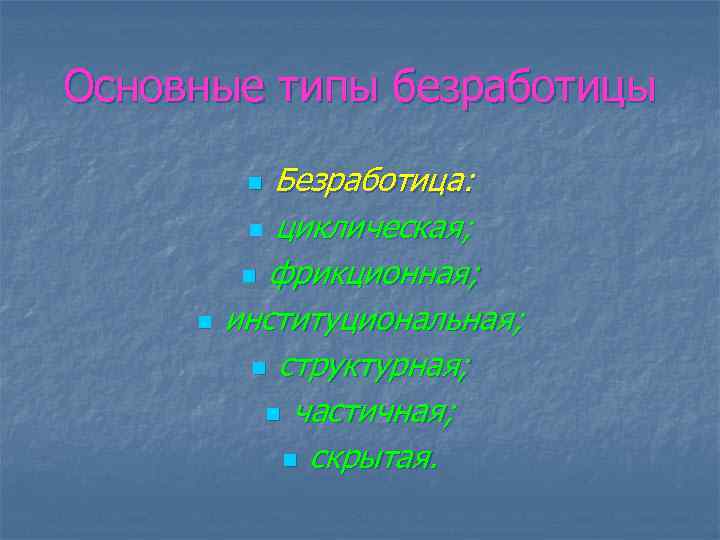 Основные типы безработицы

- Безработица:
- циклическая;
- фрикционная;
- институциональная;
- структурная;
- частичная;
- скрытая.